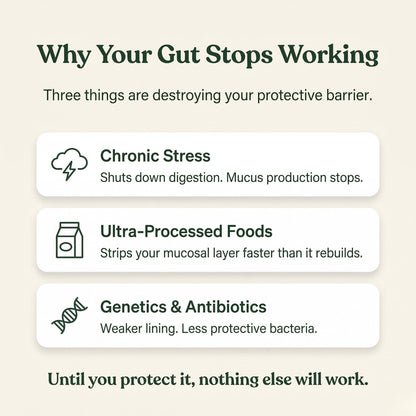 Why Your Gut Stops Working

Three things are destroying your protective barrier.

Chronic Stress
Shuts down digestion. Mucus production stops.

Ultra-Processed Foods
Strips your mucosal layer faster than it rebuilds.

Genetics & Antibiotics
Weaker lining. Less protective bacteria.

Until you protect it, nothing else will work.